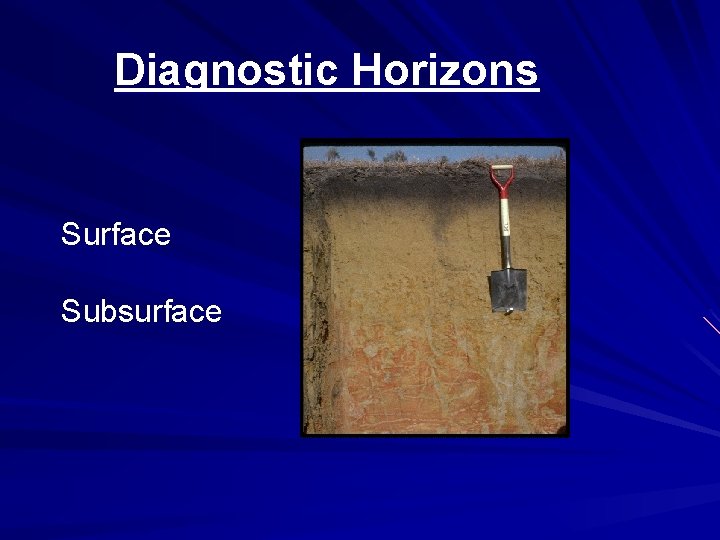 Diagnostic Horizons

Surface

Subsurface